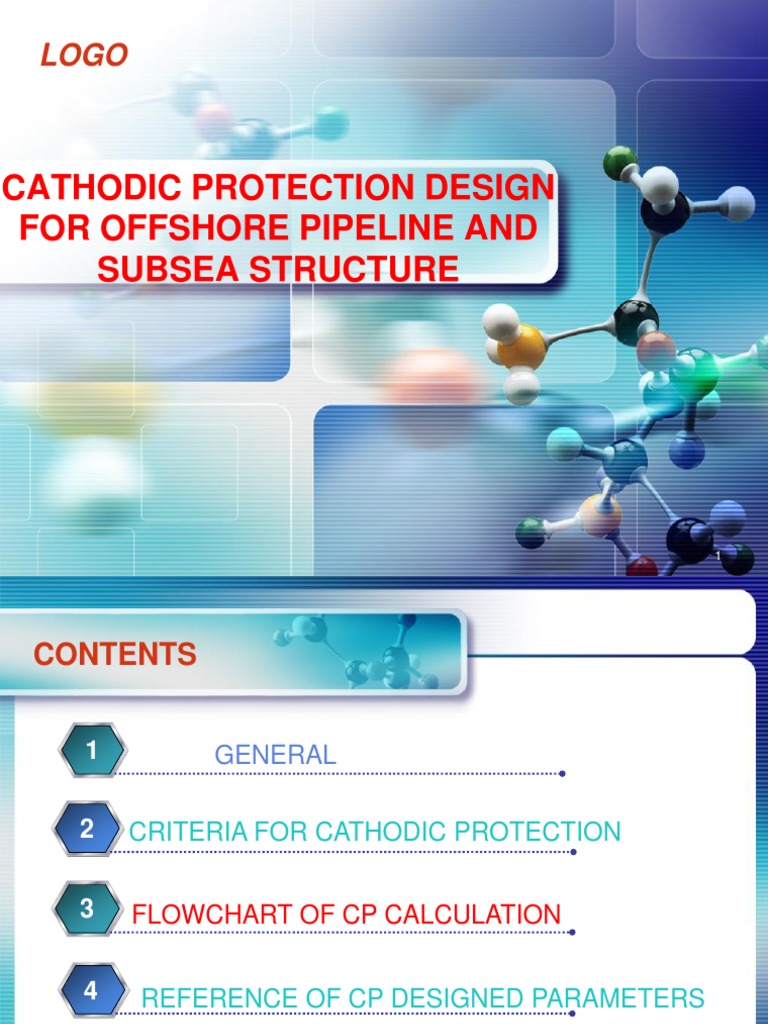 LOGO

CATHODIC PROTECTION DESIGN FOR OFFSHORE PIPELINE AND SUBSEA STRUCTURE

1

CONTENTS

1 GENERAL

2 CRITERIA FOR CATHODIC PROTECTION

3 FLOWCHART OF CP CALCULATION

4 REFERENCE OF CP DESIGNED PARAMETERS